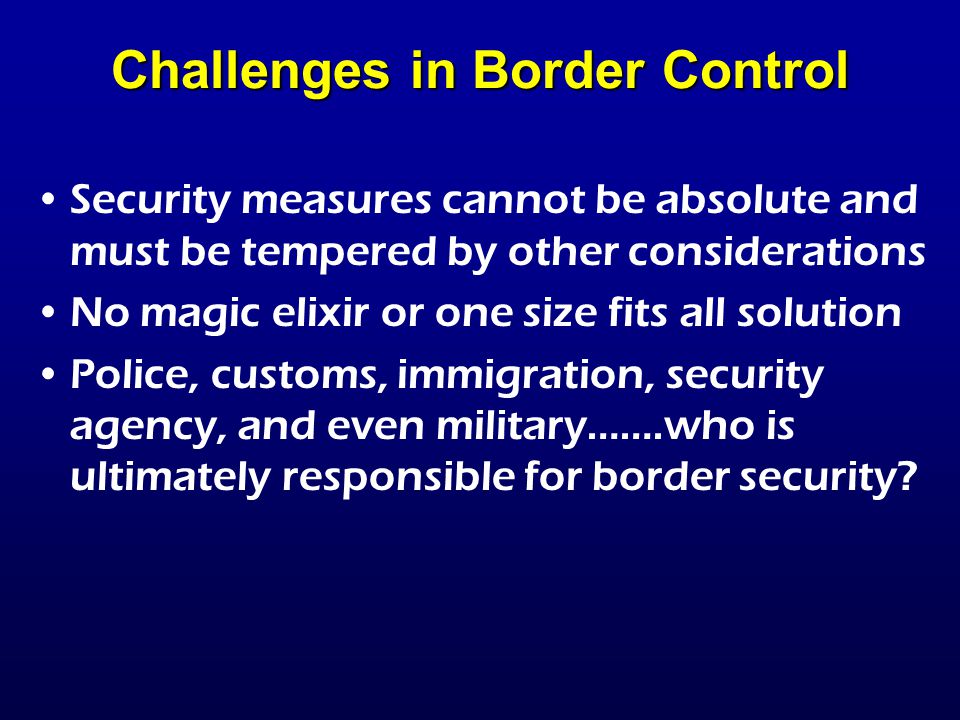 Challenges in Border Control

• Security measures cannot be absolute and must be tempered by other considerations
• No magic elixir or one size fits all solution
• Police, customs, immigration, security agency, and even military.......who is ultimately responsible for border security?